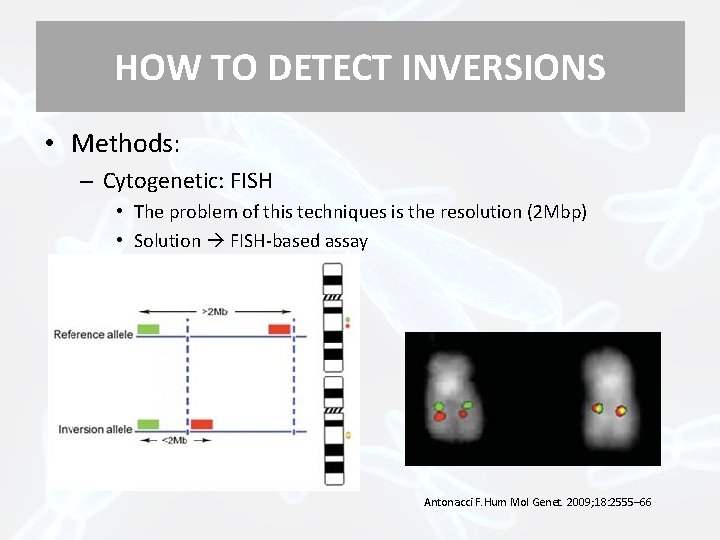 HOW TO DETECT INVERSIONS

• Methods:

– Cytogenetic: FISH

• The problem of this techniques is the resolution (2Mbp)

• Solution → FISH-based assay

>2Mb

Reference allele

Inversion allele

<2Mb

Antonacci F. Hum Mol Genet. 2009;18:2555–66